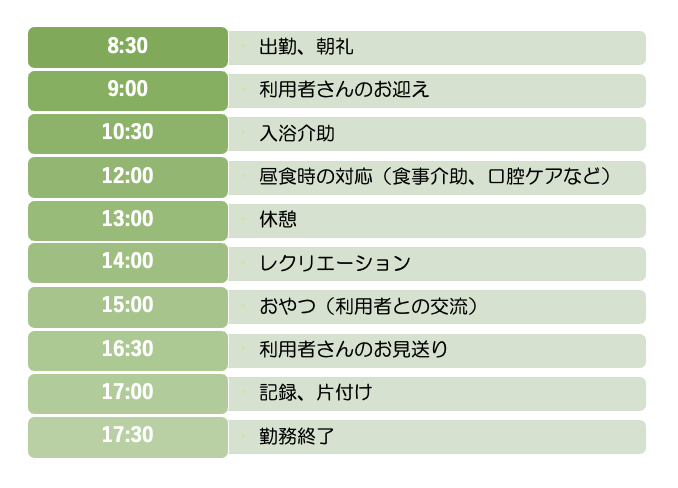 | 8:30 | 出勤、朝礼 |
|---|---|
| 9:00 | 利用者さんのお迎え |
| 10:30 | 入浴介助 |
| 12:00 | 昼食時の対応（食事介助、口腔ケアなど） |
| 13:00 | 休憩 |
| 14:00 | レクリエーション |
| 15:00 | おやつ（利用者との交流） |
| 16:30 | 利用者さんのお見送り |
| 17:00 | 記録、片付け |
| 17:30 | 勤務終了 |